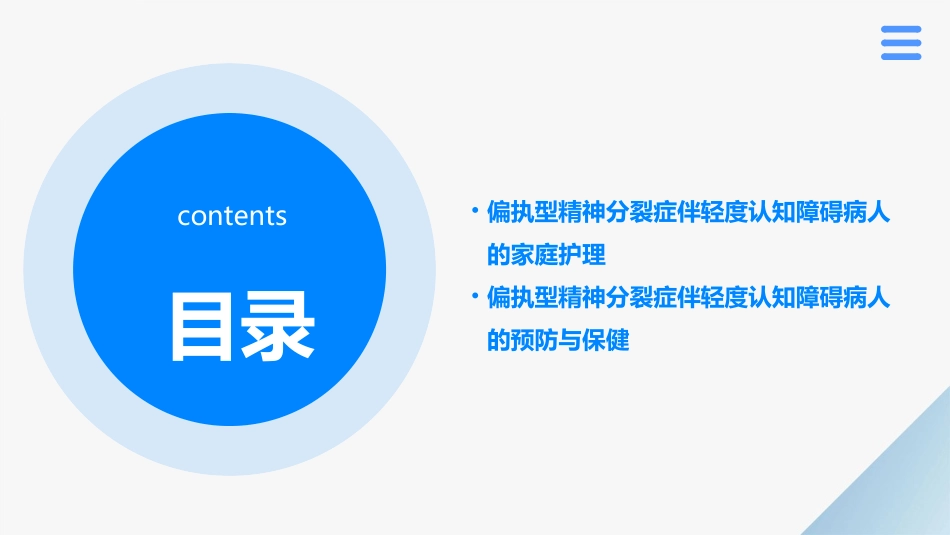 contents

目录

• 偏执型精神分裂症伴轻度认知障碍病人的家庭护理

• 偏执型精神分裂症伴轻度认知障碍病人的预防与保健